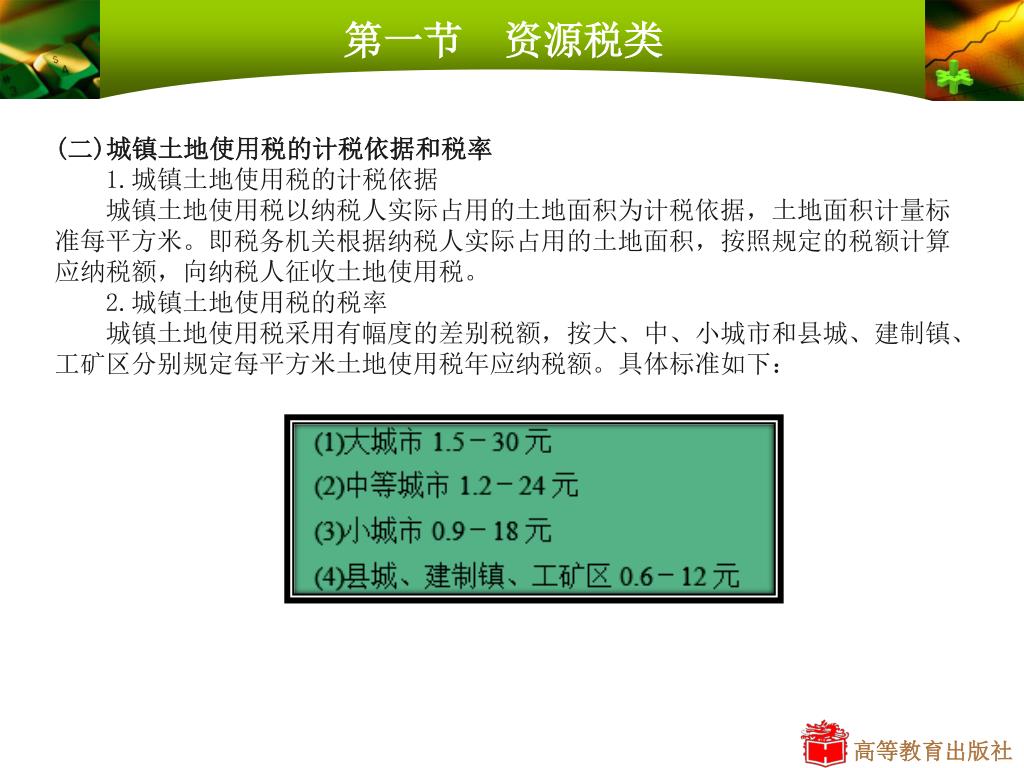 第一节　资源税类

(二)城镇土地使用税的计税依据和税率

1.城镇土地使用税的计税依据

城镇土地使用税以纳税人实际占用的土地面积为计税依据，土地面积计量标准每平方米。即税务机关根据纳税人实际占用的土地面积，按照规定的税额计算应纳税额，向纳税人征收土地使用税。

2.城镇土地使用税的税率

城镇土地使用税采用有幅度的差别税额，按大、中、小城市和县城、建制镇、工矿区分别规定每平方米土地使用税年应纳税额。具体标准如下：

(1)大城市 1.5－30 元
(2)中等城市 1.2－24 元
(3)小城市 0.9－18 元
(4)县城、建制镇、工矿区 0.6－12 元

高等教育出版社